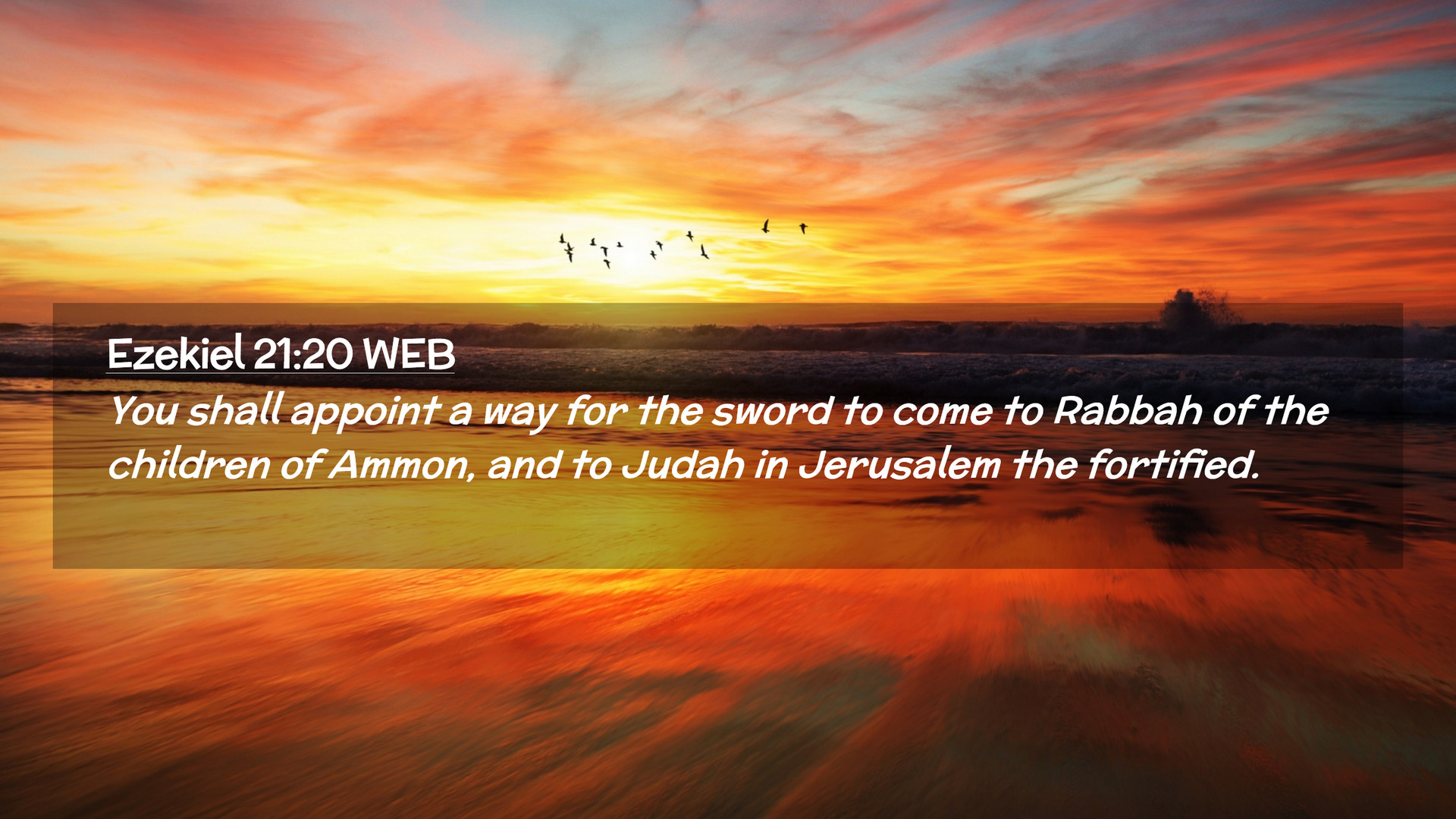 Ezekiel 21:20 WEB

You shall appoint a way for the sword to come to Rabbah of the children of Ammon, and to Judah in Jerusalem the fortified.